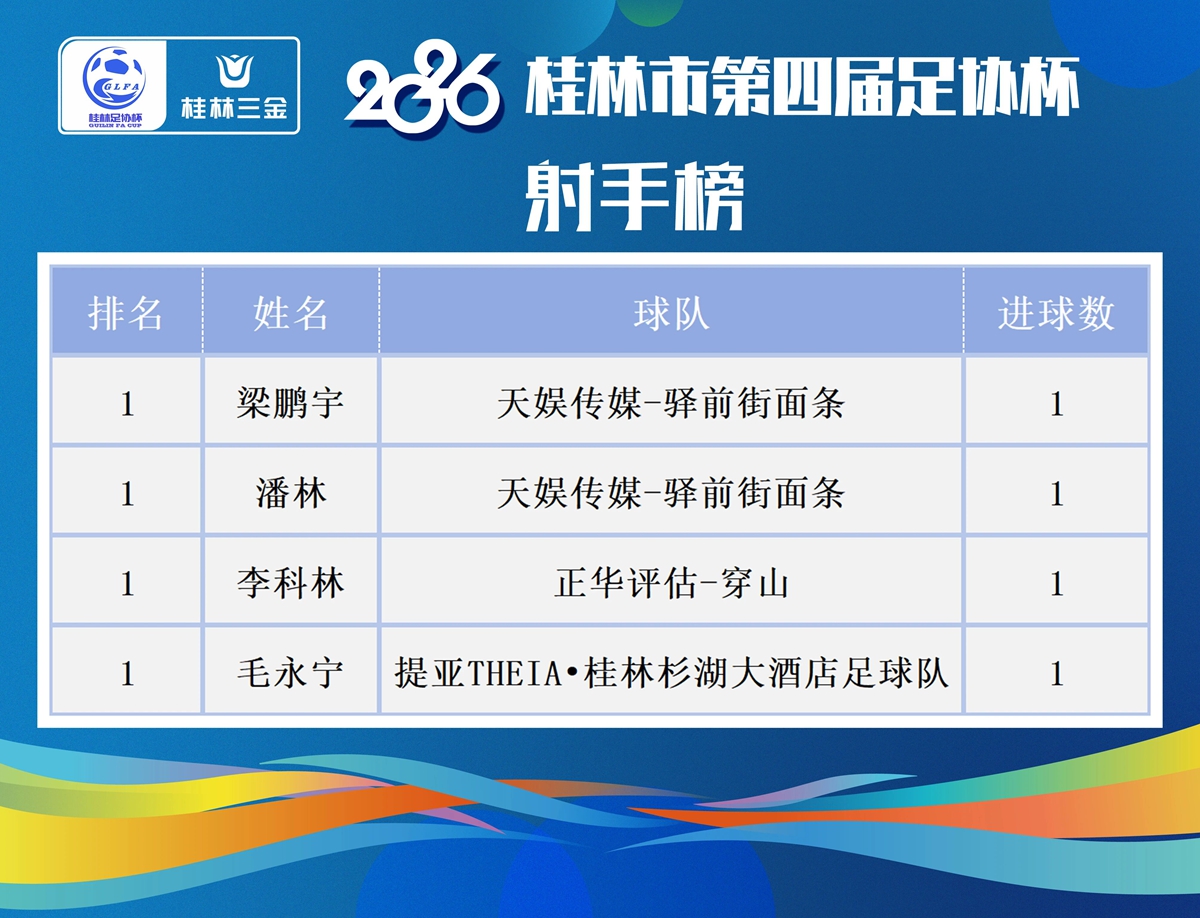 GLFA
桂林足协杯
GUILIN FA CUP

桂林三金

2026 桂林市第四届足协杯

射手榜

| 排名 | 姓名 | 球队 | 进球数 |
|---|---|---|---|
| 1 | 梁鹏宇 | 天娱传媒-驿前街面条 | 1 |
| 1 | 潘林 | 天娱传媒-驿前街面条 | 1 |
| 1 | 李科林 | 正华评估-穿山 | 1 |
| 1 | 毛永宁 | 提亚THEIA•桂林杉湖大酒店足球队 | 1 |